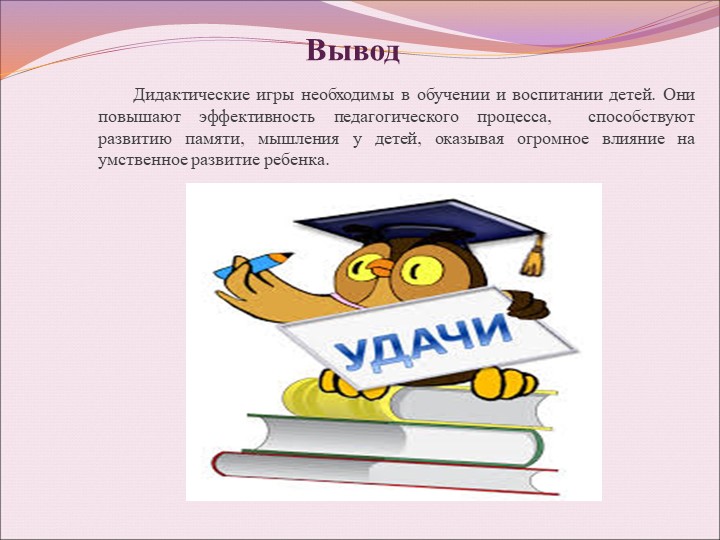 Вывод

Дидактические игры необходимы в обучении и воспитании детей. Они повышают эффективность педагогического процесса, способствуют развитию памяти, мышления у детей, оказывая огромное влияние на умственное развитие ребенка.

УДАЧИ